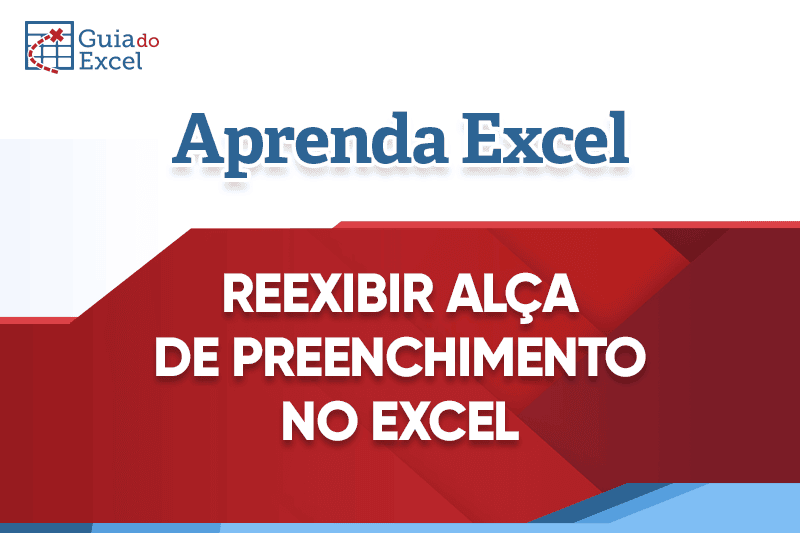 Guia do Excel

Aprenda Excel

REEXIBIR ALÇA DE PREENCHIMENTO NO EXCEL